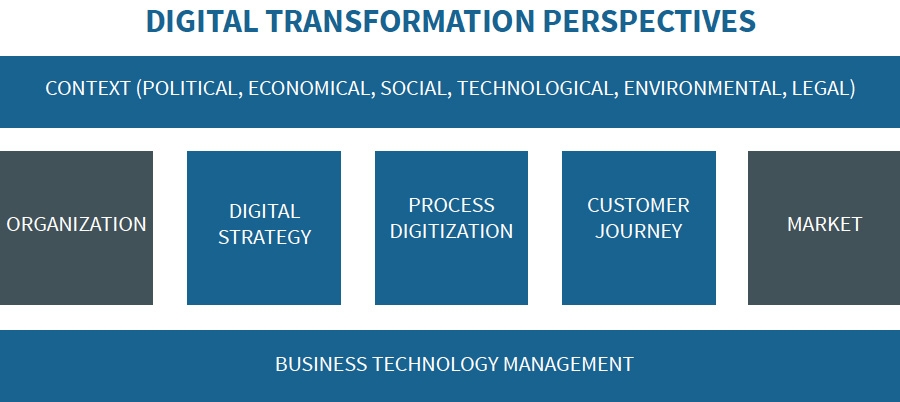 DIGITAL TRANSFORMATION PERSPECTIVES

CONTEXT (POLITICAL, ECONOMICAL, SOCIAL, TECHNOLOGICAL, ENVIRONMENTAL, LEGAL)

ORGANIZATION

DIGITAL STRATEGY

PROCESS DIGITIZATION

CUSTOMER JOURNEY

MARKET

BUSINESS TECHNOLOGY MANAGEMENT